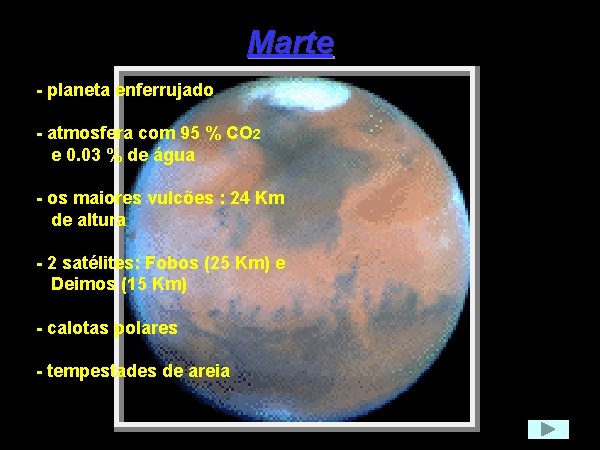 Marte

- planeta enferrujado

- atmosfera com 95 % $CO_2$ e 0.03 % de água

- os maiores vulcões : 24 Km de altura

- 2 satélites: Fobos (25 Km) e Deimos (15 Km)

- calotas polares

- tempestades de areia